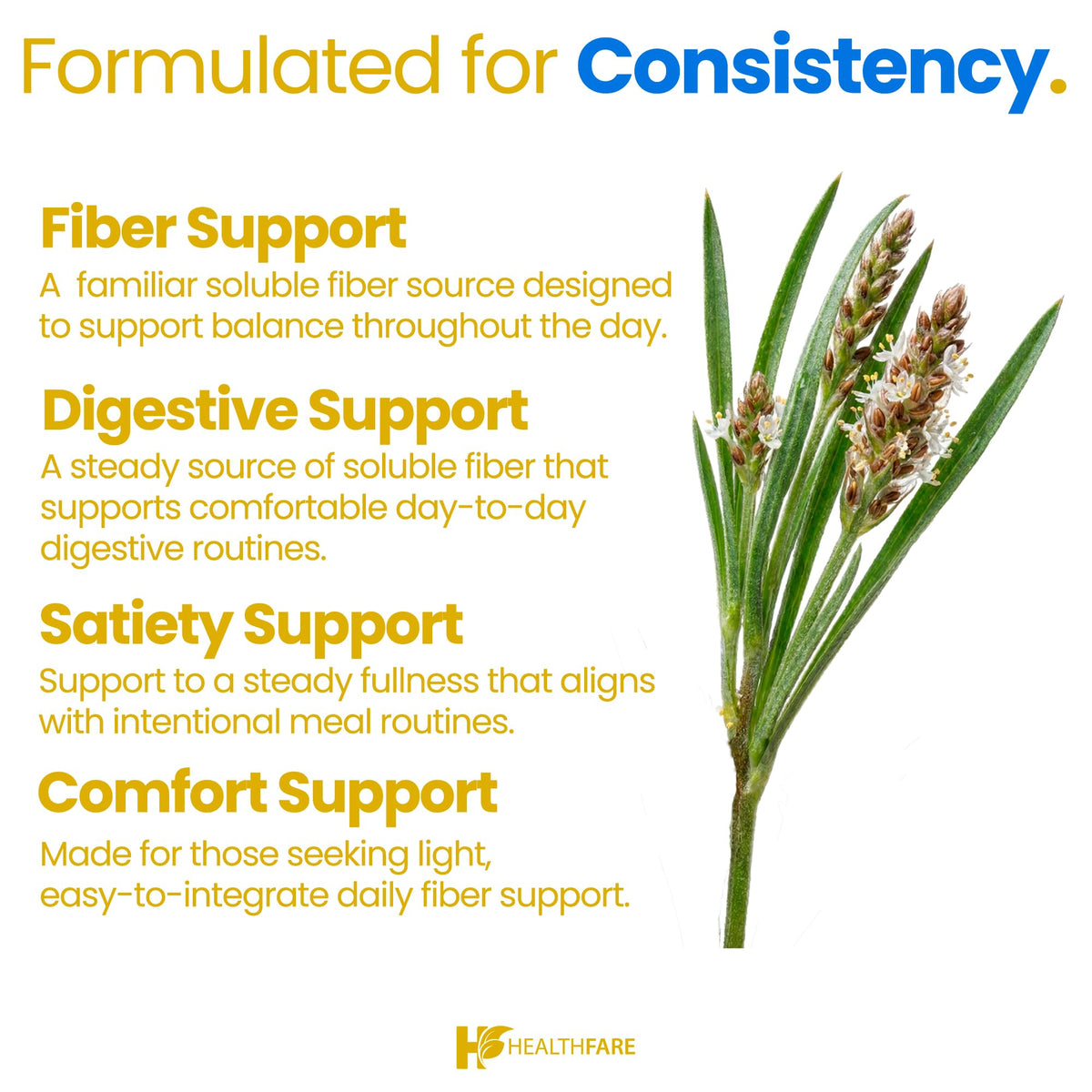 Formulated for Consistency.

Fiber Support
A familiar soluble fiber source designed to support balance throughout the day.

Digestive Support
A steady source of soluble fiber that supports comfortable day-to-day digestive routines.

Satiety Support
Support to a steady fullness that aligns with intentional meal routines.

Comfort Support
Made for those seeking light, easy-to-integrate daily fiber support.

HEALTHFARE